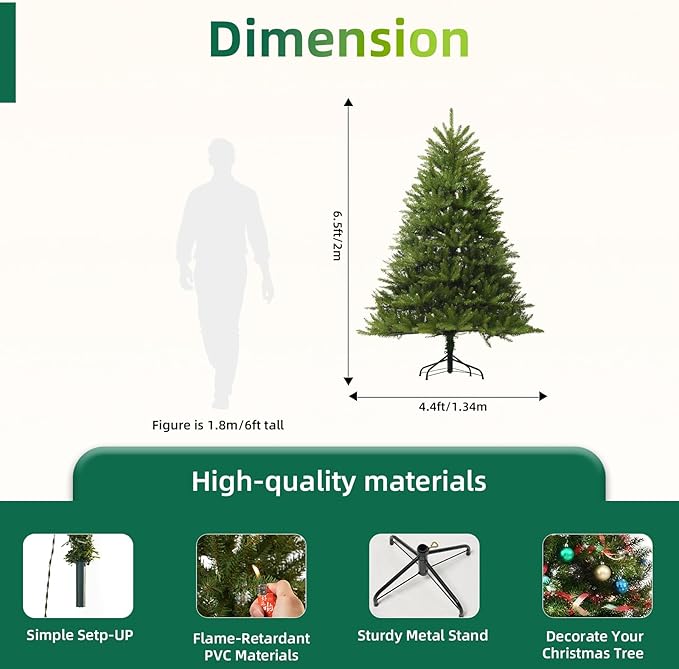 Dimension

6.5ft/2m

4.4ft/1.34m

Figure is 1.8m/6ft tall

High-quality materials

Simple Setp-UP

Flame-Retardant PVC Materials

Sturdy Metal Stand

Decorate Your Christmas Tree